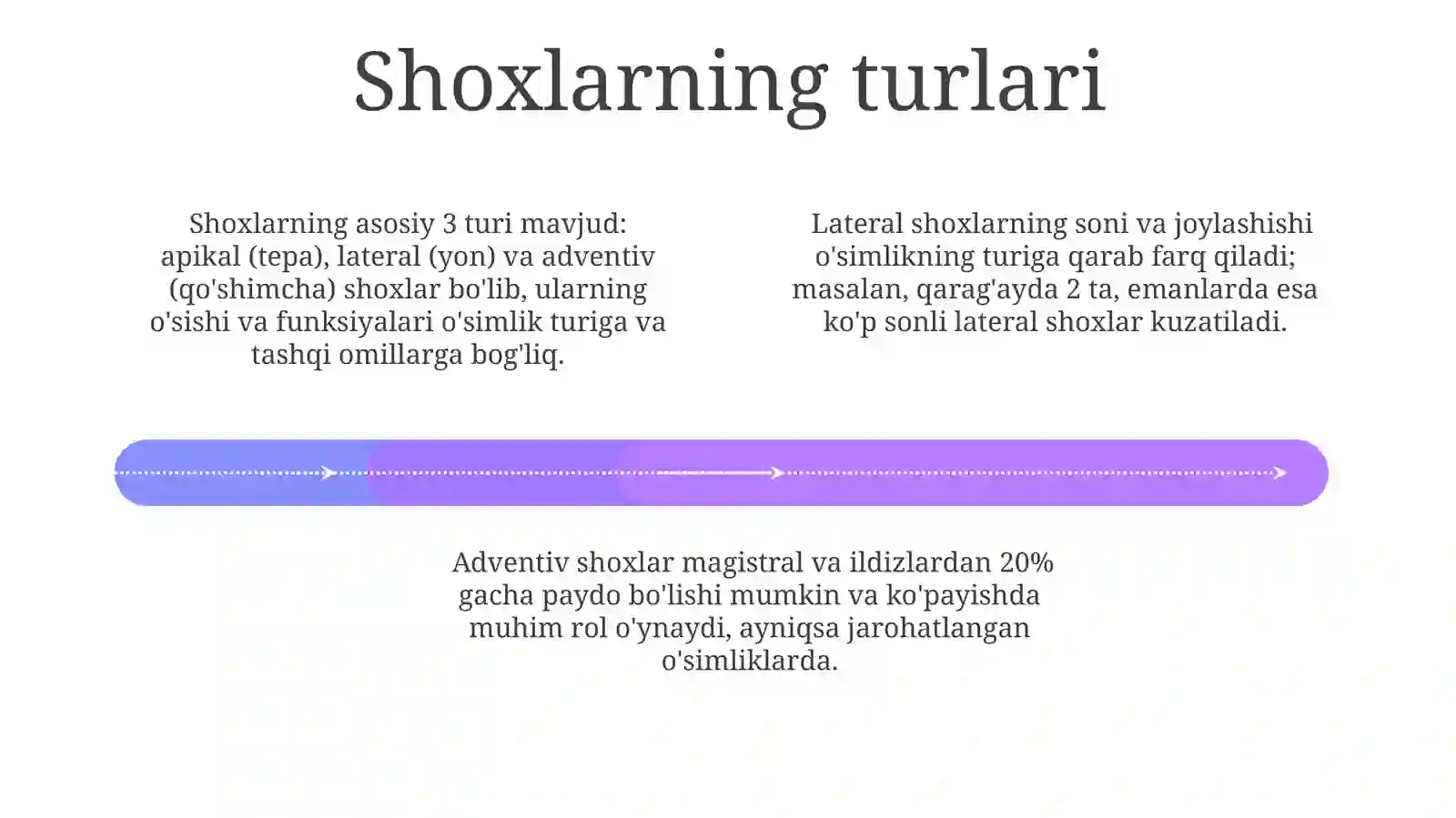 Shoxlarning turlari

Shoxlarning asosiy 3 turi mavjud: apikal (tepa), lateral (yon) va adventiv (qo'shimcha) shoxlar bo'lib, ularning o'sishi va funksiyalari o'simlik turiga va tashqi omillarga bog'liq.

Lateral shoxlarning soni va joylashishi o'simlikning turiga qarab farq qiladi; masalan, qarag'ayda 2 ta, emanlarda esa ko'p sonli lateral shoxlar kuzatiladi.

Adventiv shoxlar magistral va ildizlardan 20% gacha paydo bo'lishi mumkin va ko'payishda muhim rol o'ynaydi, ayniqsa jarohatlangan o'simliklarda.